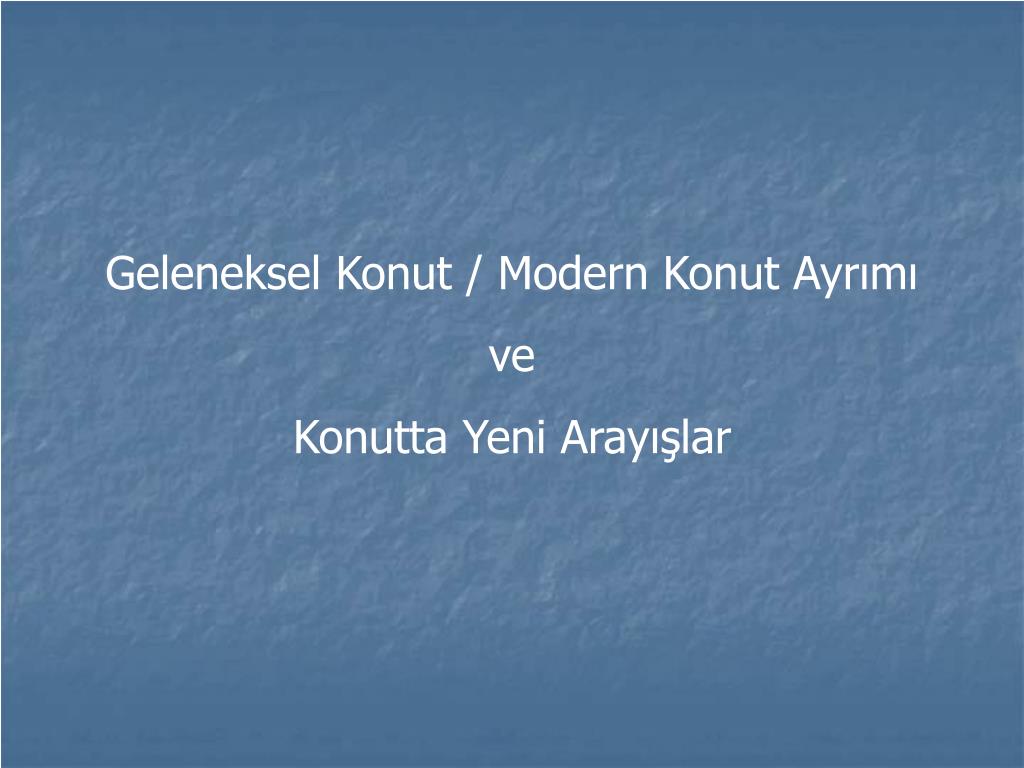 Geleneksel Konut / Modern Konut Ayrımı

ve

Konutta Yeni Arayışlar